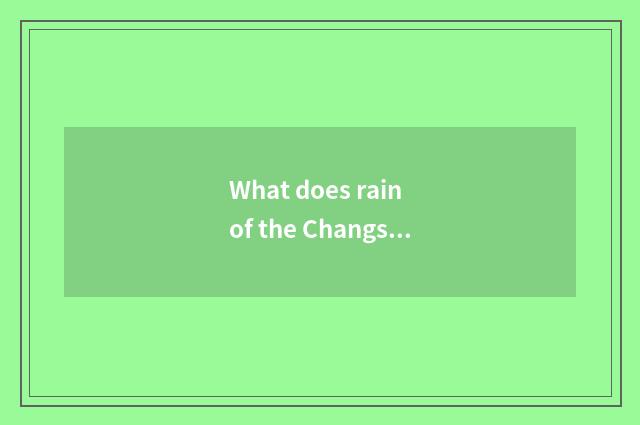 What does rain of the Changs...